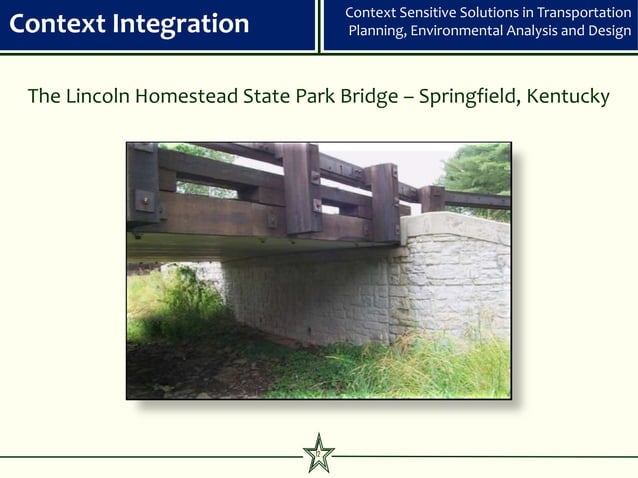 Context Integration

Context Sensitive Solutions in Transportation Planning, Environmental Analysis and Design

The Lincoln Homestead State Park Bridge – Springfield, Kentucky

12